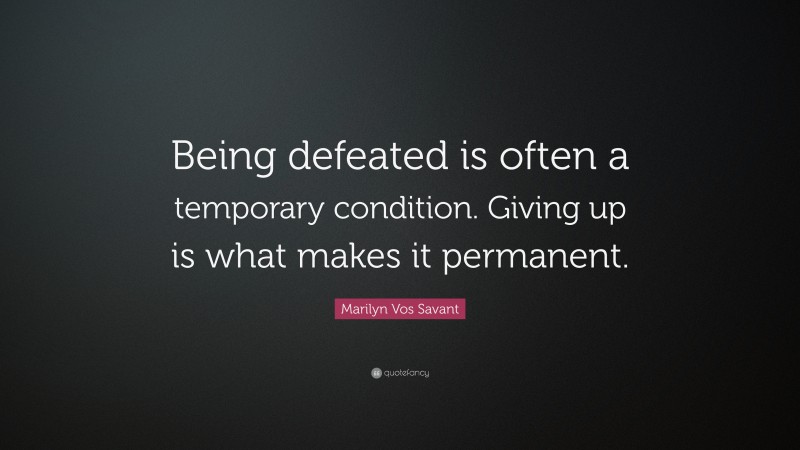 Being defeated is often a temporary condition. Giving up is what makes it permanent.

Marilyn Vos Savant

quotefancy